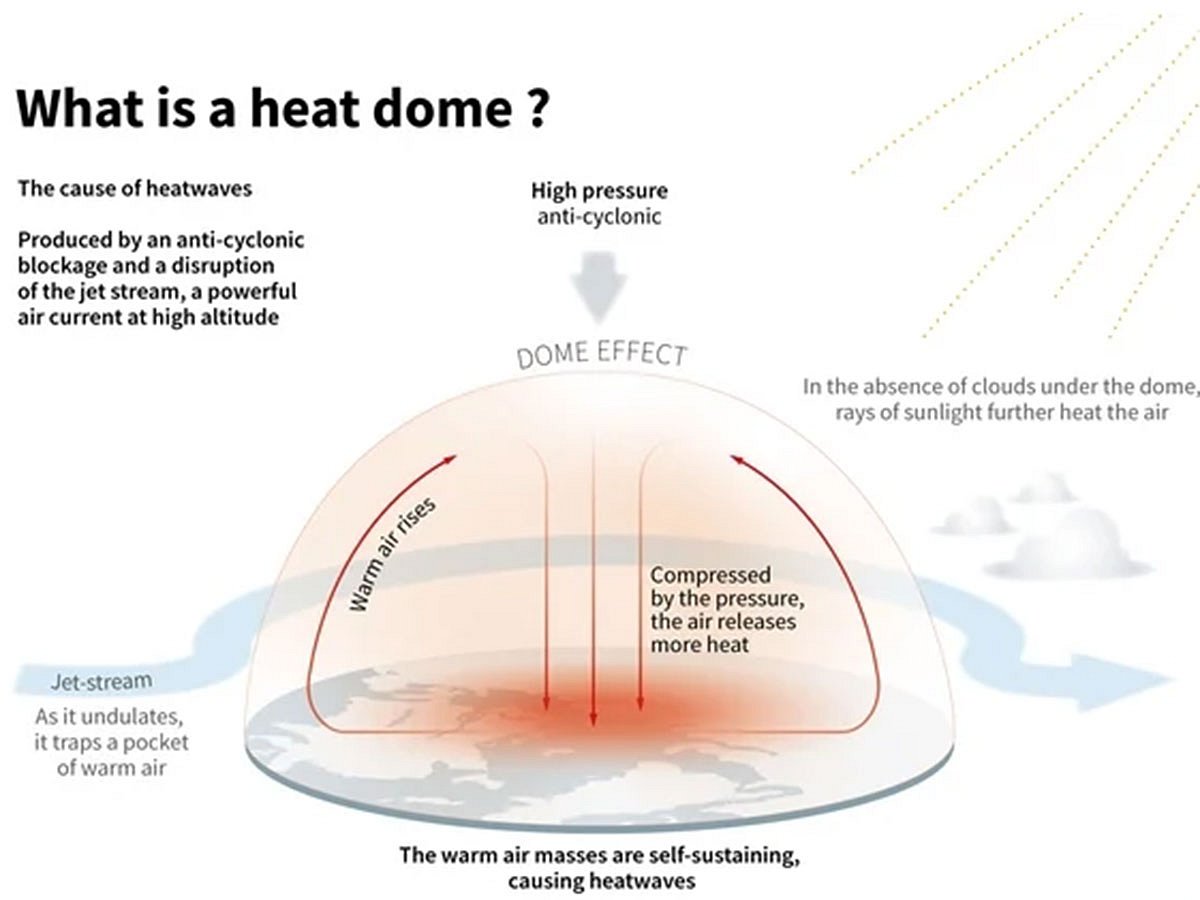 What is a heat dome ?

The cause of heatwaves

Produced by an anti-cyclonic blockage and a disruption of the jet stream, a powerful air current at high altitude

High pressure
anti-cyclonic

DOME EFFECT

In the absence of clouds under the dome, rays of sunlight further heat the air

Warm air rises

Compressed by the pressure, the air releases more heat

Jet-stream

As it undulates, it traps a pocket of warm air

The warm air masses are self-sustaining, causing heatwaves